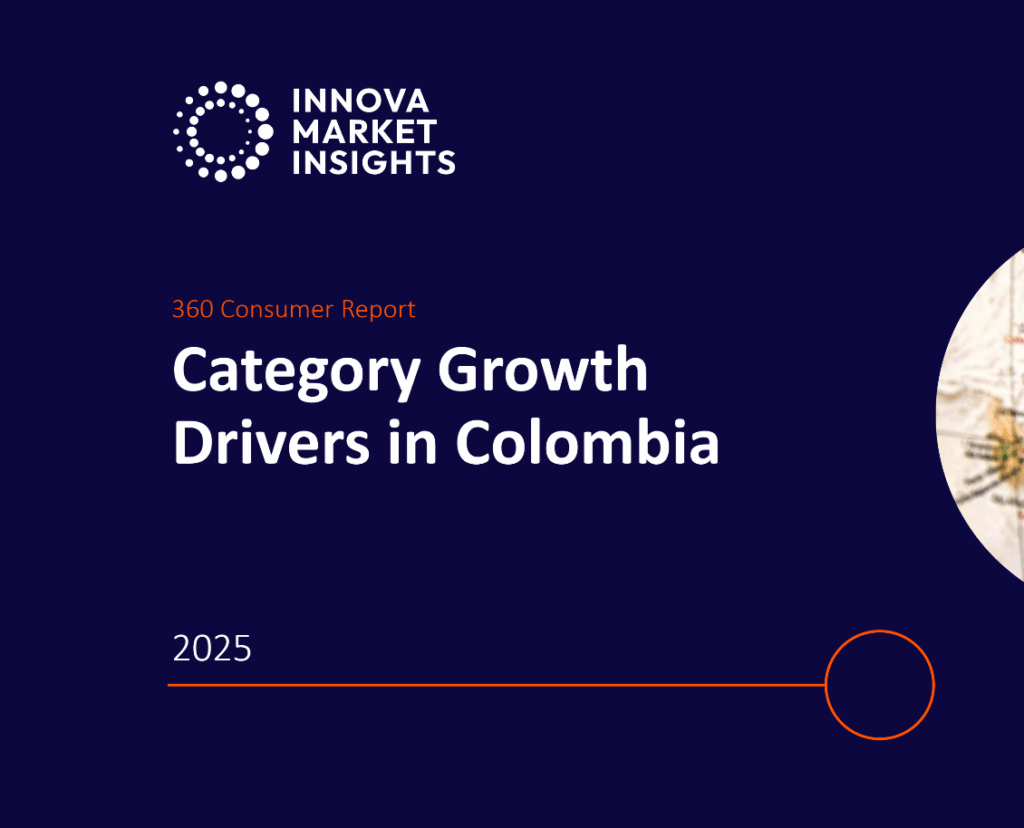 INNOVA MARKET INSIGHTS

360 Consumer Report

Category Growth Drivers in Colombia

2025